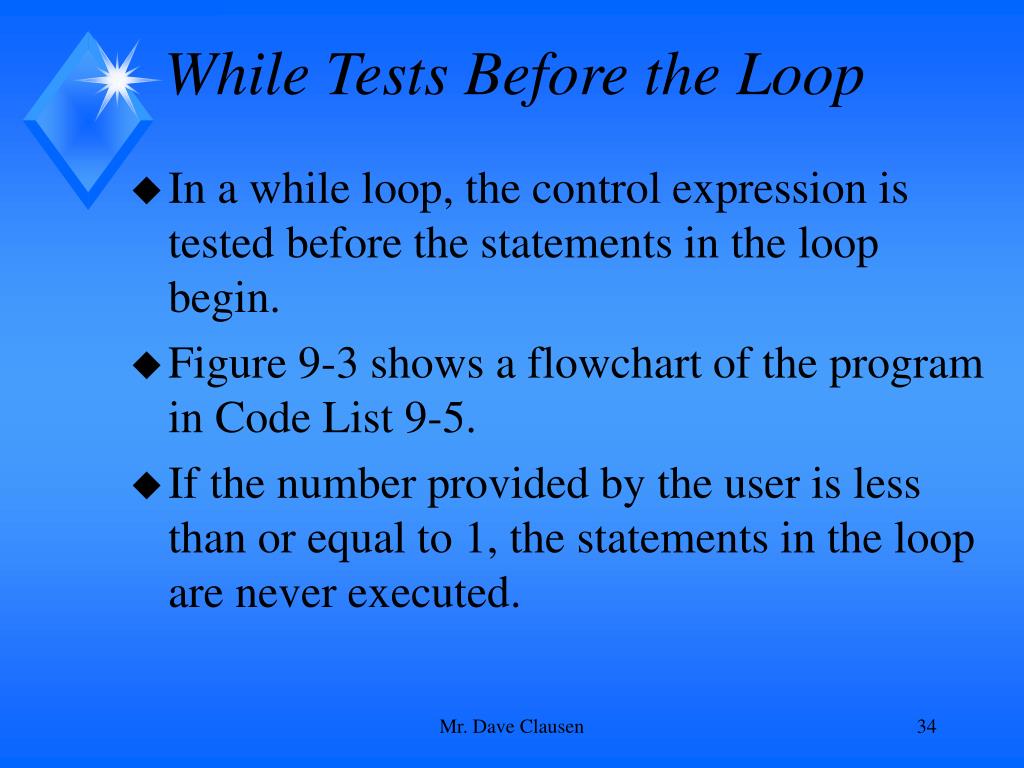 While Tests Before the Loop

◆ In a while loop, the control expression is tested before the statements in the loop begin.

◆ Figure 9-3 shows a flowchart of the program in Code List 9-5.

◆ If the number provided by the user is less than or equal to 1, the statements in the loop are never executed.

Mr. Dave Clausen

34